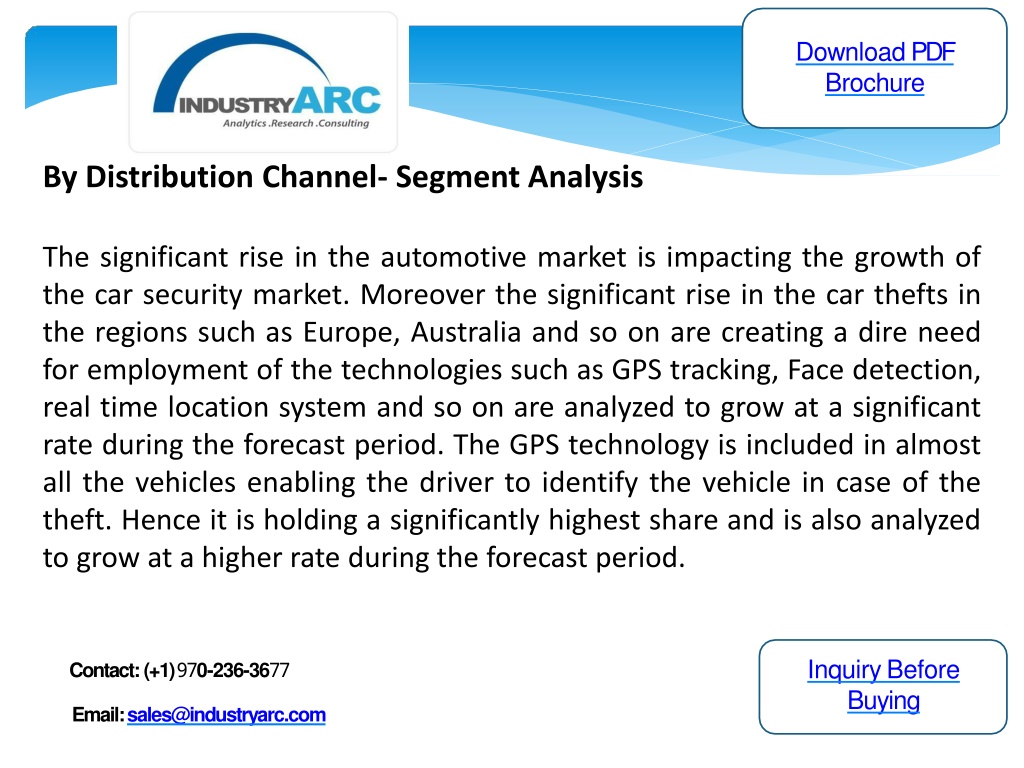 INDUSTRYARC
Analytics .Research .Consulting

Download PDF Brochure

By Distribution Channel- Segment Analysis

The significant rise in the automotive market is impacting the growth of the car security market. Moreover the significant rise in the car thefts in the regions such as Europe, Australia and so on are creating a dire need for employment of the technologies such as GPS tracking, Face detection, real time location system and so on are analyzed to grow at a significant rate during the forecast period. The GPS technology is included in almost all the vehicles enabling the driver to identify the vehicle in case of the theft. Hence it is holding a significantly highest share and is also analyzed to grow at a higher rate during the forecast period.

Contact: (+1) 970-236-3677

Email: sales@industryarc.com

Inquiry Before Buying